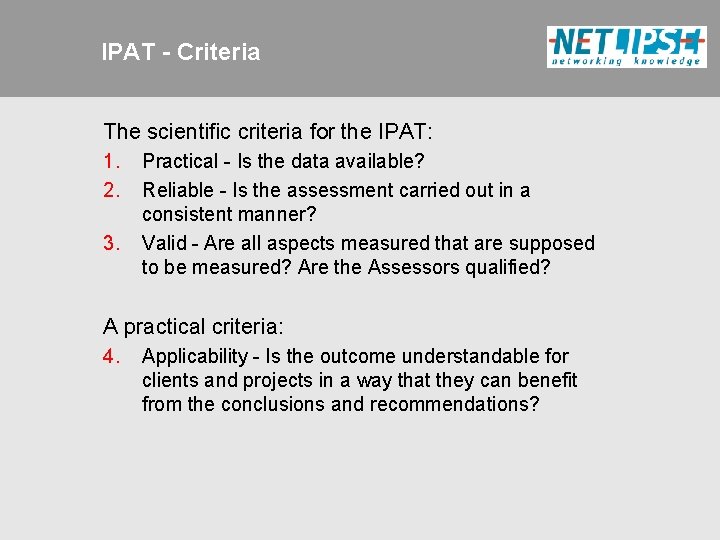 IPAT - Criteria

NETLIPSE
networking knowledge

The scientific criteria for the IPAT:

1. Practical - Is the data available?
2. Reliable - Is the assessment carried out in a consistent manner?
3. Valid - Are all aspects measured that are supposed to be measured? Are the Assessors qualified?

A practical criteria:

4. Applicability - Is the outcome understandable for clients and projects in a way that they can benefit from the conclusions and recommendations?